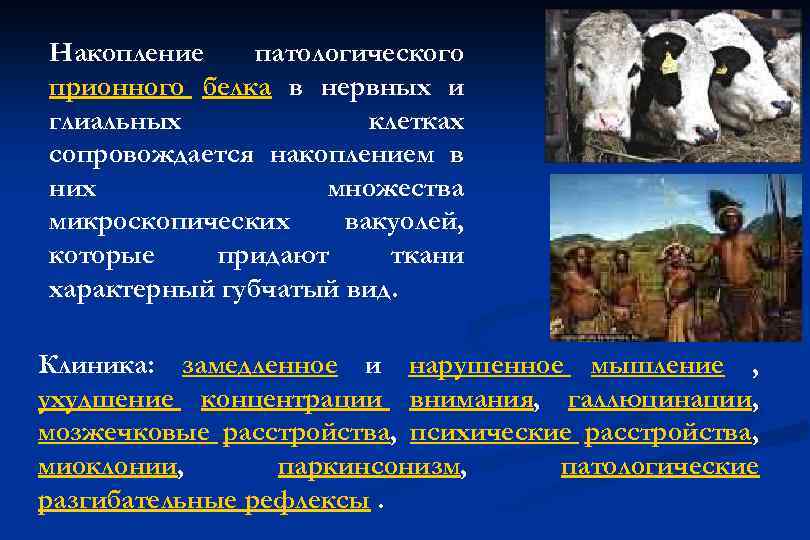 Накопление патологического прионного белка в нервных и глиальных клетках сопровождается накоплением в них множества микроскопических вакуолей, которые придают ткани характерный губчатый вид.

Клиника: замедленное и нарушенное мышление , ухудшение концентрации внимания, галлюцинации, мозжечковые расстройства, психические расстройства, миоклонии, паркинсонизм, патологические разгибательные рефлексы .